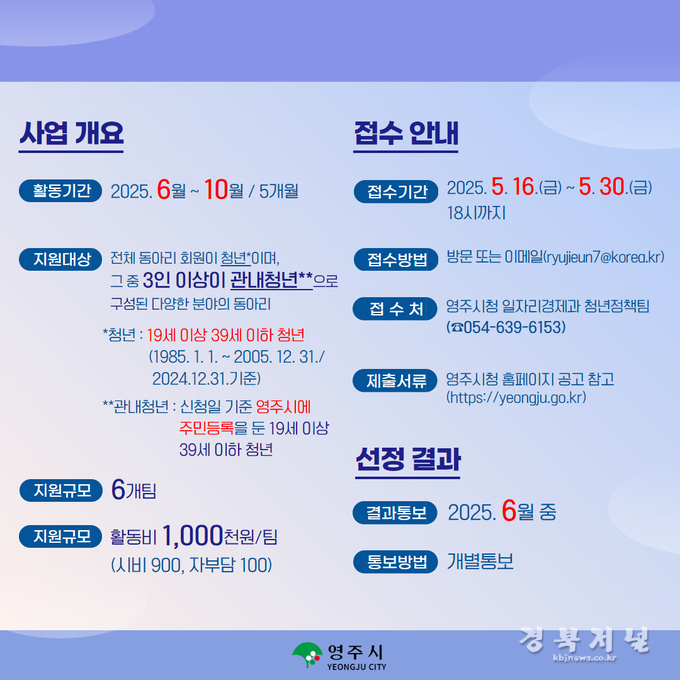 사업 개요

활동기간 2025. 6월 ~ 10월 / 5개월

지원대상 전체 동아리 회원이 청년*이며, 그 중 3인 이상이 관내청년**으로 구성된 다양한 분야의 동아리

*청년 : 19세 이상 39세 이하 청년 (1985. 1. 1. ~ 2005. 12. 31./ 2024.12.31.기준)

**관내청년 : 신청일 기준 영주시에 주민등록을 둔 19세 이상 39세 이하 청년

지원규모 6개팀

지원규모 활동비 1,000천원/팀 (시비 900, 자부담 100)

접수 안내

접수기간 2025. 5. 16.(금) ~ 5. 30.(금) 18시까지

접수방법 방문 또는 이메일(ryujieun7@korea.kr)

접 수 처 영주시청 일자리경제과 청년정책팀 (☎054-639-6153)

제출서류 영주시청 홈페이지 공고 참고 (https://yeongju.go.kr)

선정 결과

결과통보 2025. 6월 중

통보방법 개별통보

영주시 YEONGJU CITY

경북저널 kbjnews.co.kr